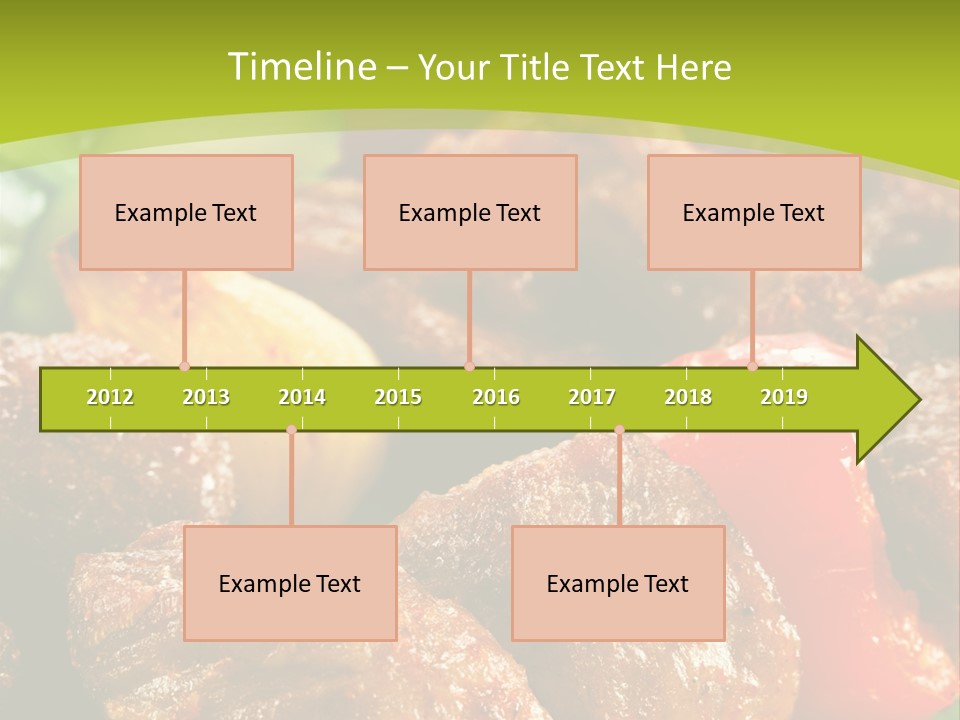 Timeline – Your Title Text Here

Example Text

Example Text

Example Text

2012 2013 2014 2015 2016 2017 2018 2019

Example Text

Example Text